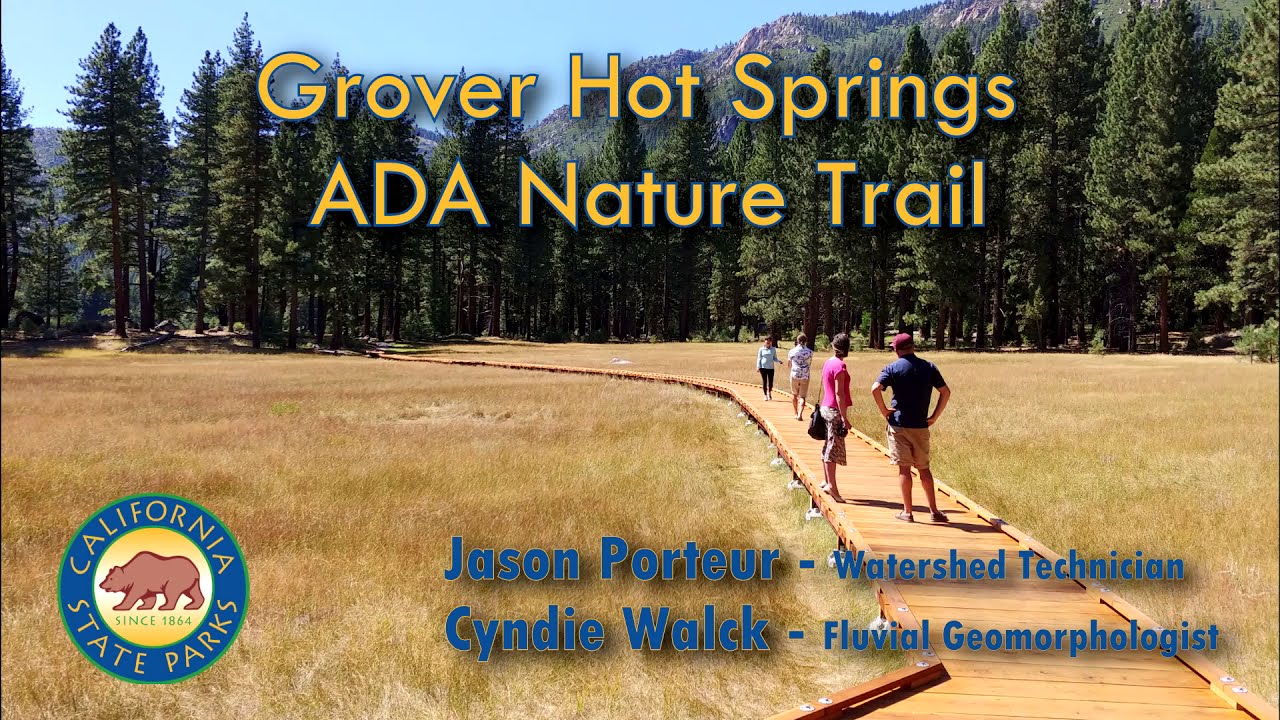 Grover Hot Springs
ADA Nature Trail

CALIFORNIA
SINCE 1864
STATE PARKS

Jason Porteur - Watershed Technician
Cyndie Walck - Fluvial Geomorphologist